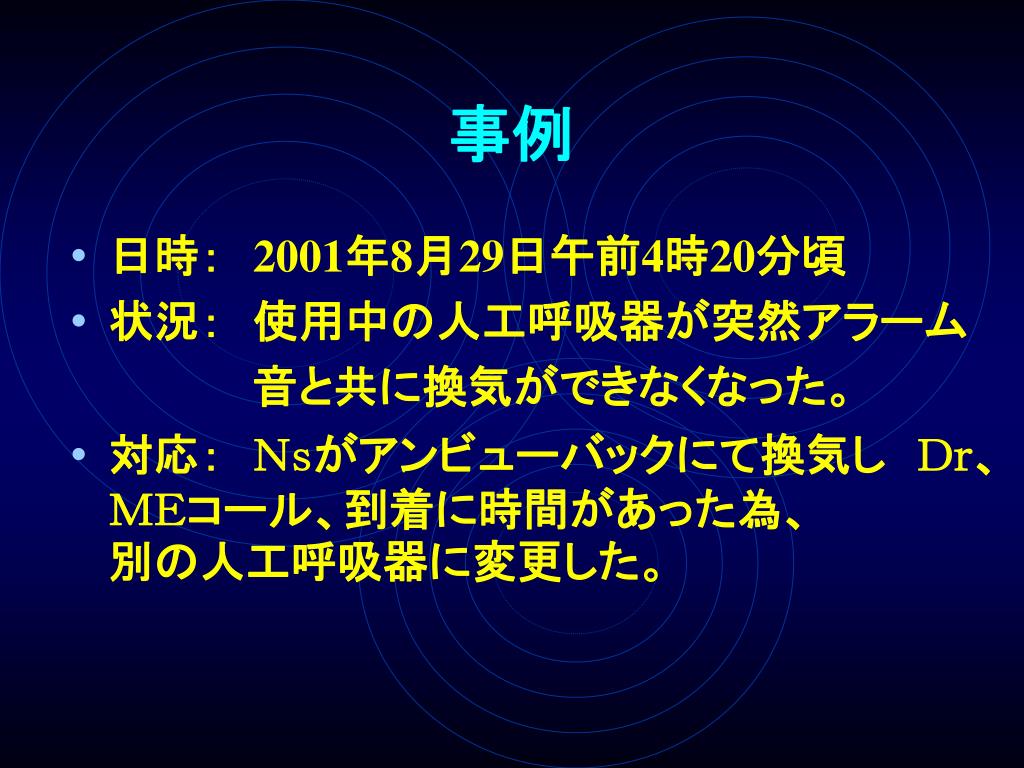 事例

• 日時: 2001年8月29日午前4時20分頃

• 状況: 使用中の人工呼吸器が突然アラーム音と共に換気ができなくなった。

• 対応: Nsがアンビューバックにて換気し Dr、MEコール、到着に時間があった為、別の人工呼吸器に変更した。